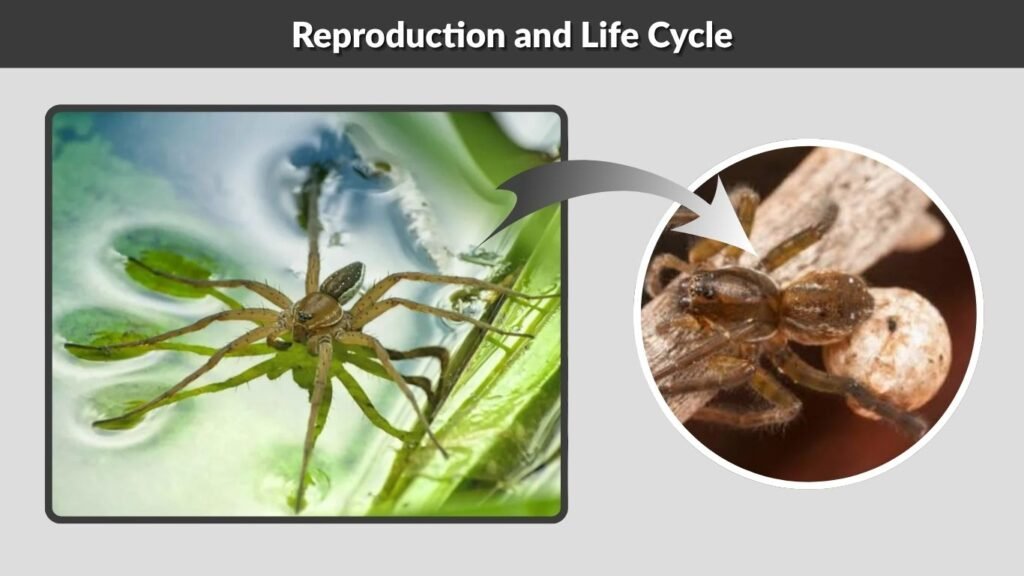 Reproduction and Life Cycle